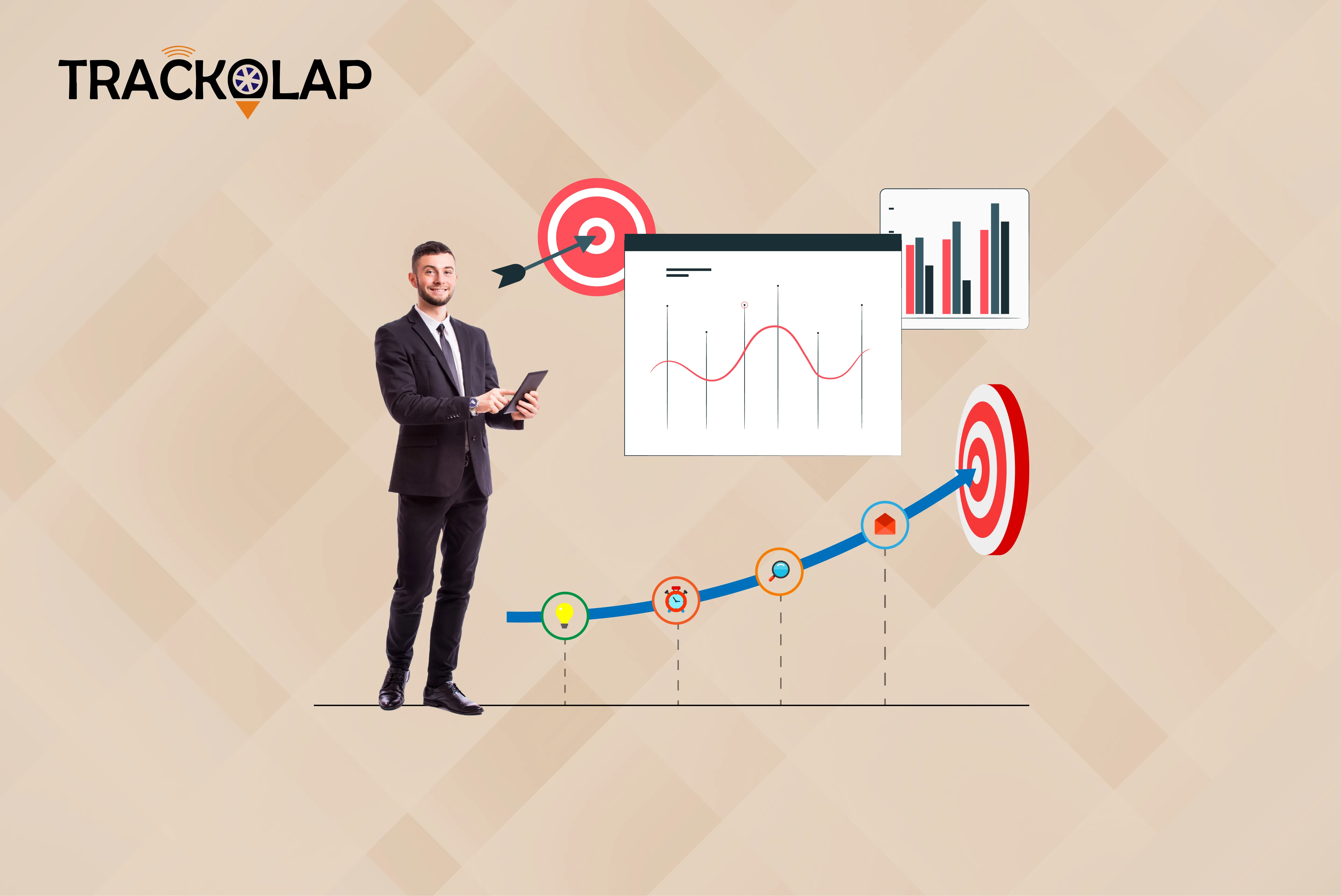 TRACKOLAP